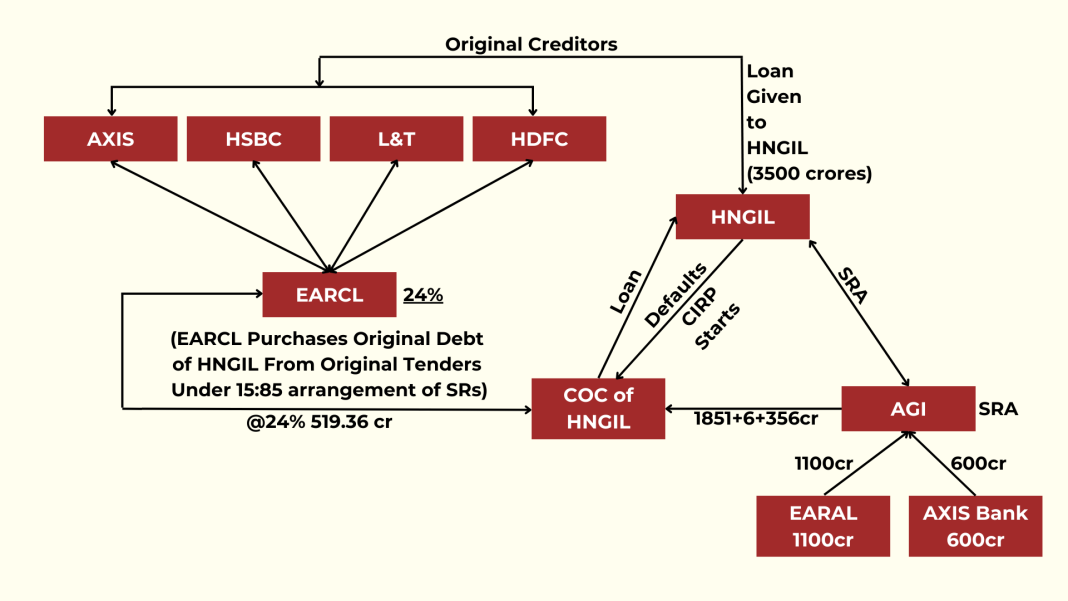 Original Creditors

Loan Given to HNGIL (3500 crores)

AXIS

HSBC

L&T

HDFC

HNGIL

EARCL

24%

(EARCL Purchases Original Debt of HNGIL From Original Tenders Under 15:85 arrangement of SRs)

@24% 519.36 cr

Loan

Defaults

CIRP Starts

SRA

COC of HNGIL

1851+6+356cr

AGI

SRA

1100cr

600cr

EARAL 1100cr

AXIS Bank 600cr